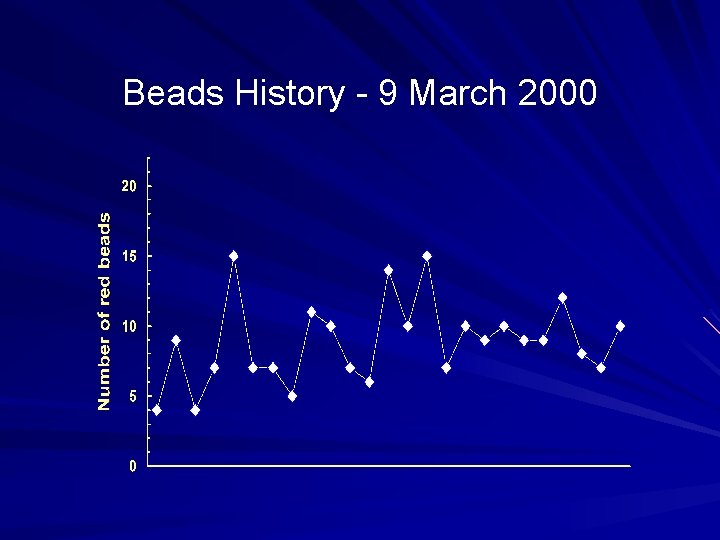 Beads History - 9 March 2000

Number of red beads

20
15
10
5
0